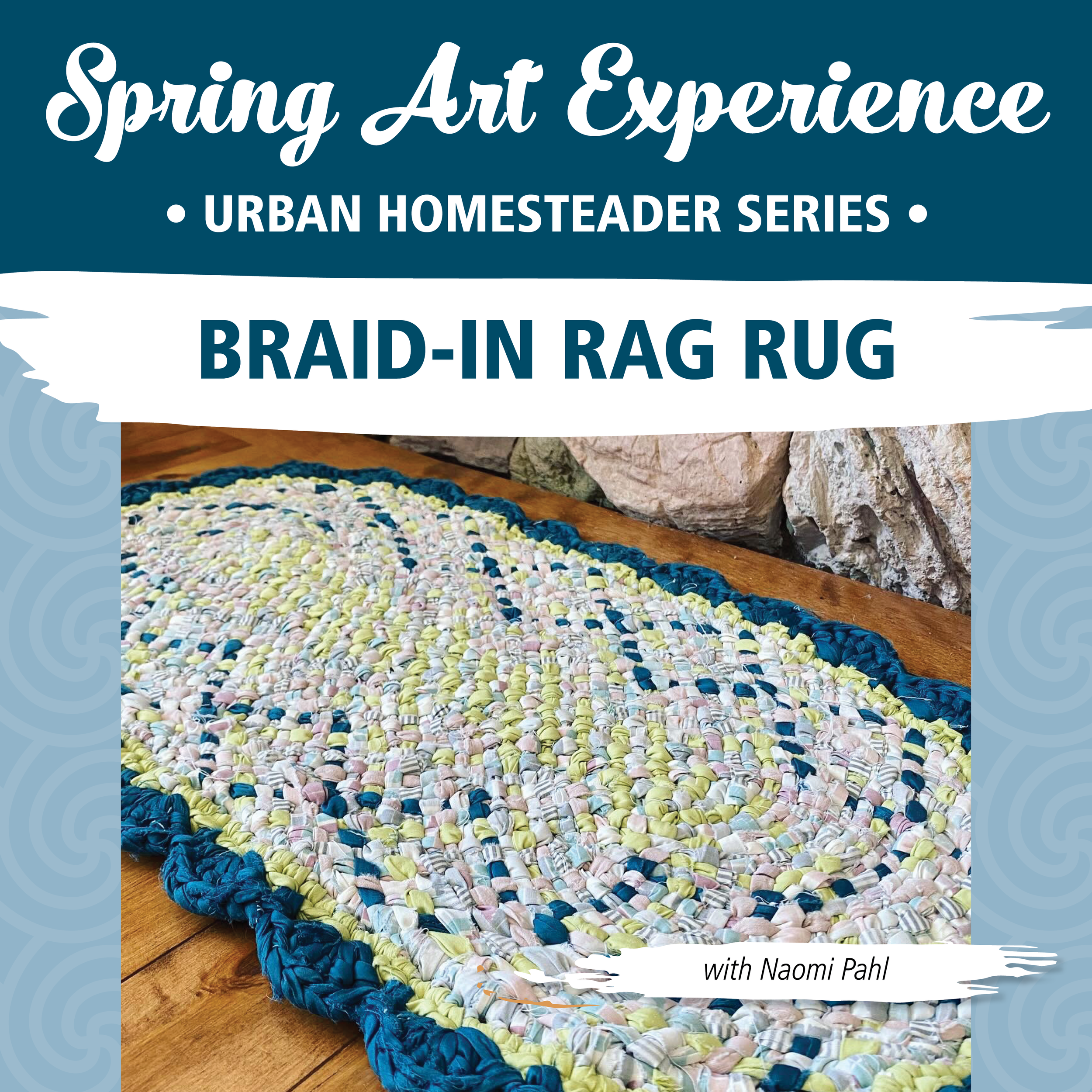 Spring Art Experience

• URBAN HOMESTEADER SERIES •

BRAID-IN RAG RUG

with Naomi Pahl